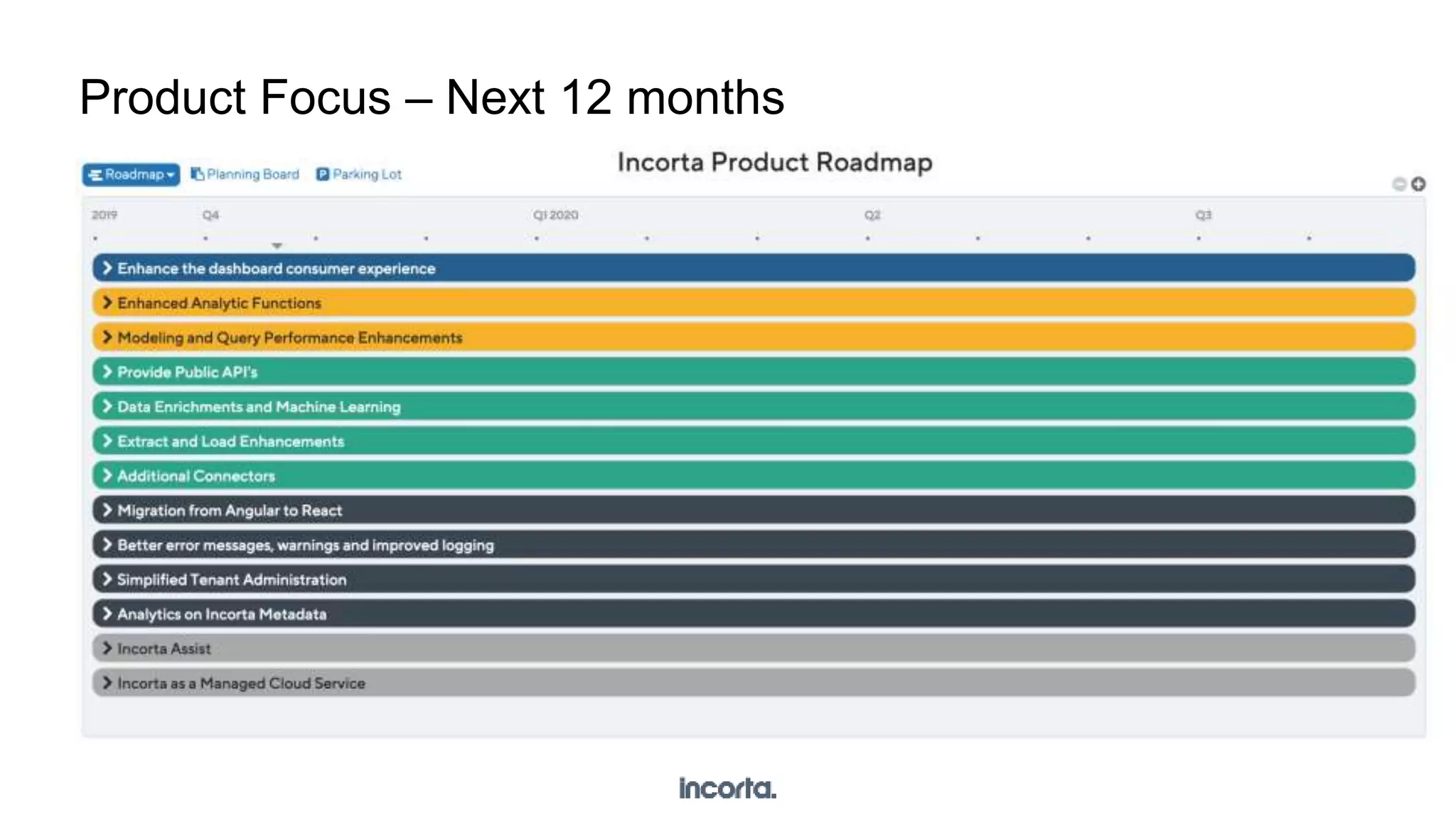 Product Focus – Next 12 months

Roadmap Planning Board Parking Lot

Incorta Product Roadmap

2019 Q4 Q1 2020 Q2 Q3

Enhance the dashboard consumer experience
Enhanced Analytic Functions
Modeling and Query Performance Enhancements
Provide Public API's
Data Enrichments and Machine Learning
Extract and Load Enhancements
Additional Connectors
Migration from Angular to React
Better error messages, warnings and improved logging
Simplified Tenant Administration
Analytics on Incorta Metadata
Incorta Assist
Incorta as a Managed Cloud Service

incorta.